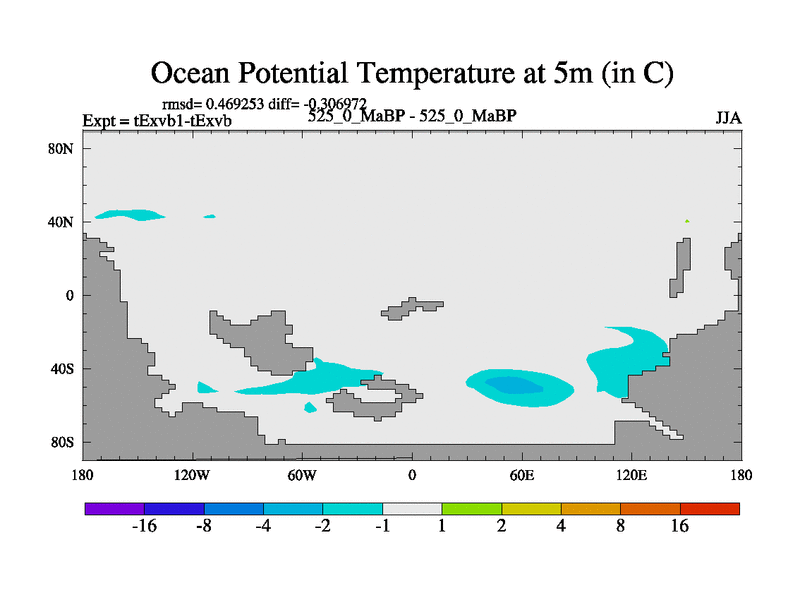 Ocean Potential Temperature at 5m (in C)

rmsd= 0.469253 diff= -0.306972

Expt = tExvb1-tExvb

525_0_MaBP - 525_0_MaBP

JJA

80N

40N

0

40S

80S

180

120W

60W

0

60E

120E

180

-16

-8

-4

-2

-1

1

2

4

8

16